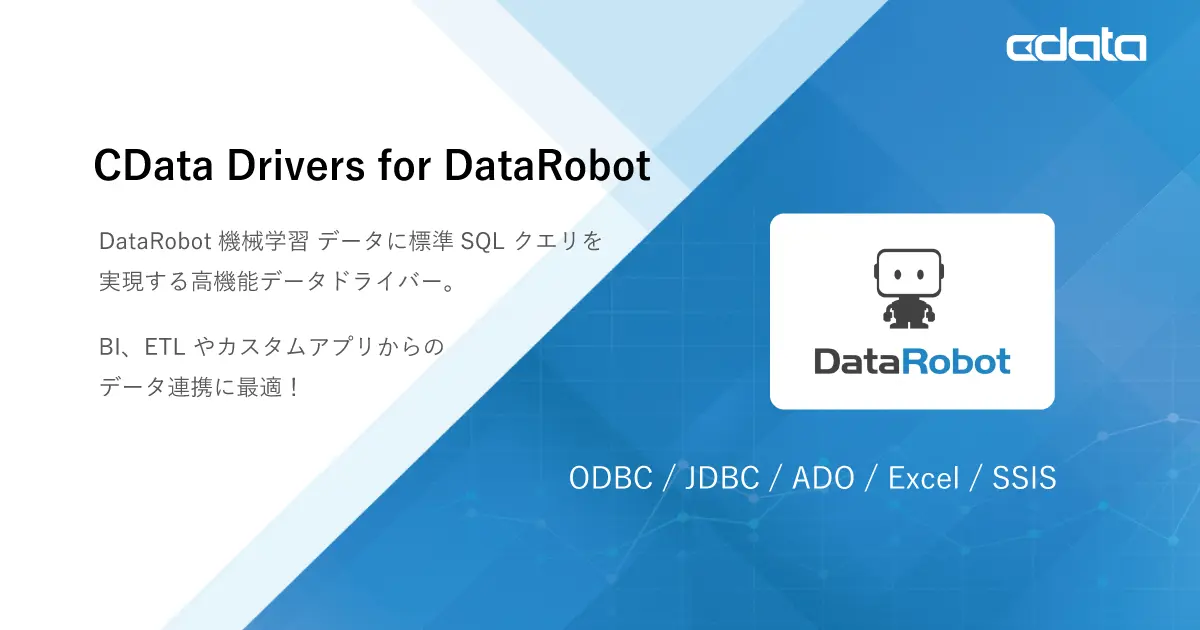 cdata

CData Drivers for DataRobot

DataRobot 機械学習 データに標準 SQL クエリを実現する高機能データドライバー。

BI、ETL やカスタムアプリからのデータ連携に最適！

DataRobot

ODBC / JDBC / ADO / Excel / SSIS